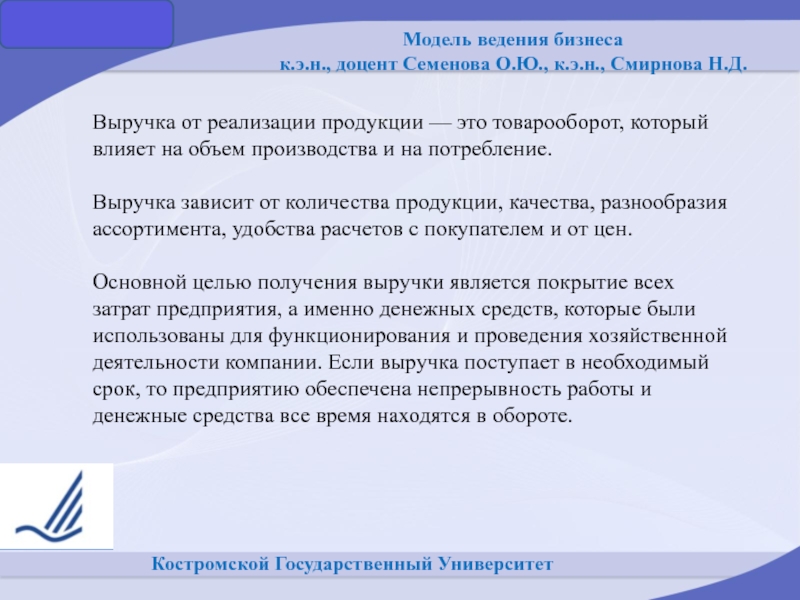 Модель ведения бизнеса
к.э.н., доцент Семенова О.Ю., к.э.н., Смирнова Н.Д.

Выручка от реализации продукции — это товарооборот, который влияет на объем производства и на потребление.

Выручка зависит от количества продукции, качества, разнообразия ассортимента, удобства расчетов с покупателем и от цен.

Основной целью получения выручки является покрытие всех затрат предприятия, а именно денежных средств, которые были использованы для функционирования и проведения хозяйственной деятельности компании. Если выручка поступает в необходимый срок, то предприятию обеспечена непрерывность работы и денежные средства все время находятся в обороте.

Костромской Государственный Университет